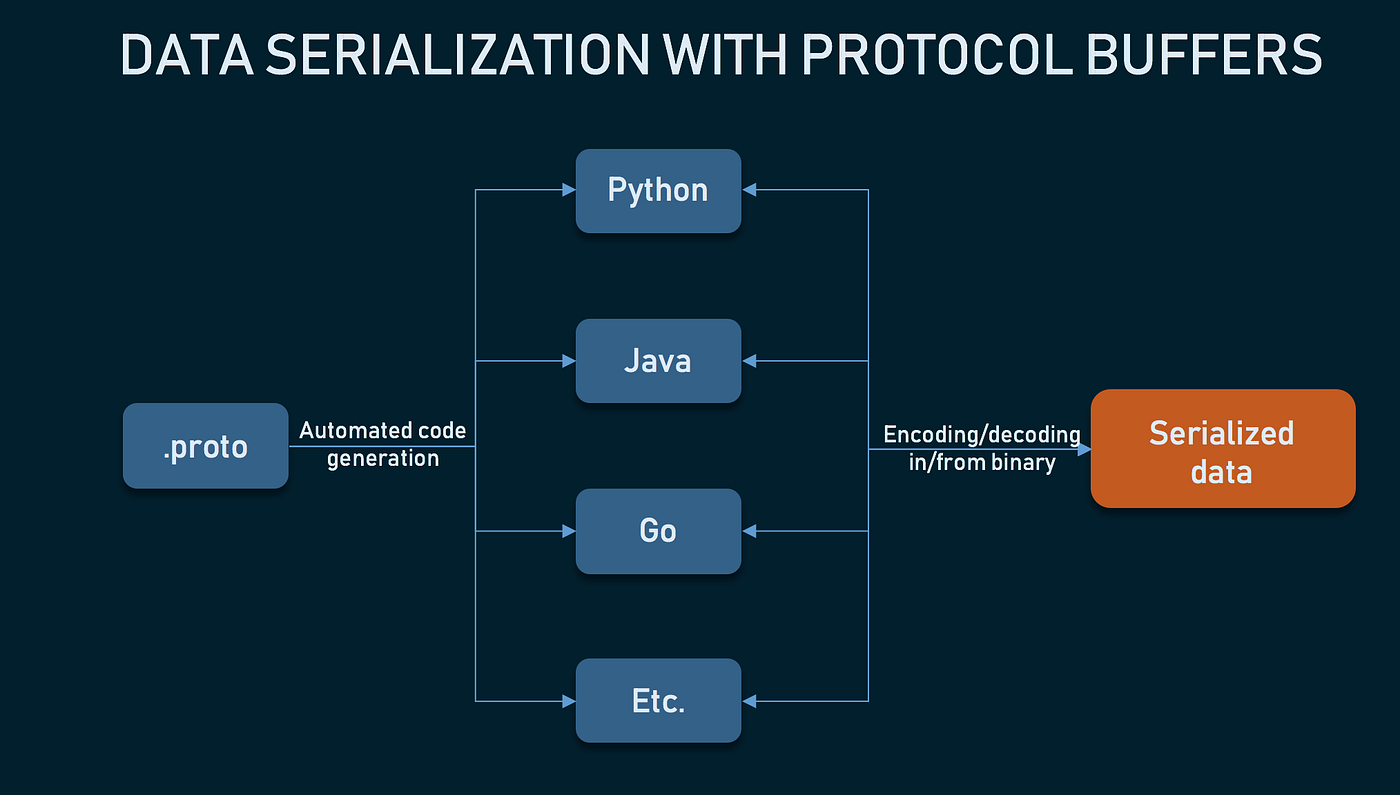 DATA SERIALIZATION WITH PROTOCOL BUFFERS

.proto

Automated code generation

Python

Java

Go

Etc.

Encoding/decoding in/from binary

Serialized data